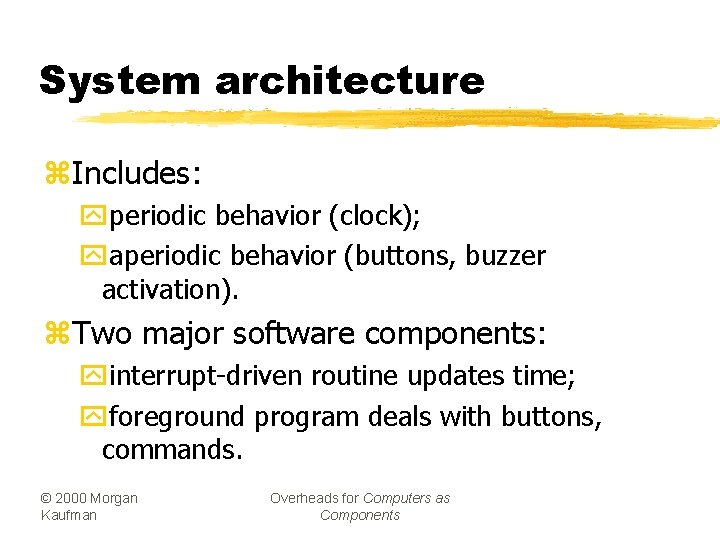 System architecture

⌘Includes:

periodic behavior (clock);

aperiodic behavior (buttons, buzzer activation).

⌘Two major software components:

interrupt-driven routine updates time;

foreground program deals with buttons, commands.

© 2000 Morgan Kaufman

Overheads for Computers as Components